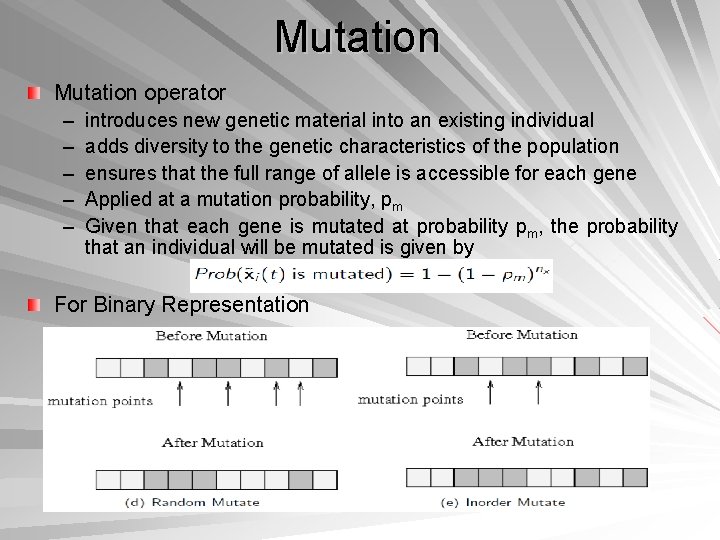 Mutation

Mutation operator
– introduces new genetic material into an existing individual
– adds diversity to the genetic characteristics of the population
– ensures that the full range of allele is accessible for each gene
– Applied at a mutation probability, $p_m$
– Given that each gene is mutated at probability $p_m$, the probability that an individual will be mutated is given by

$Prob(\tilde{x}_i(t) \text{ is mutated}) = 1 - (1 - p_m)^{n_x}$

For Binary Representation

Before Mutation

mutation points

After Mutation

(d) Random Mutate

Before Mutation

mutation points

After Mutation

(e) Inorder Mutate